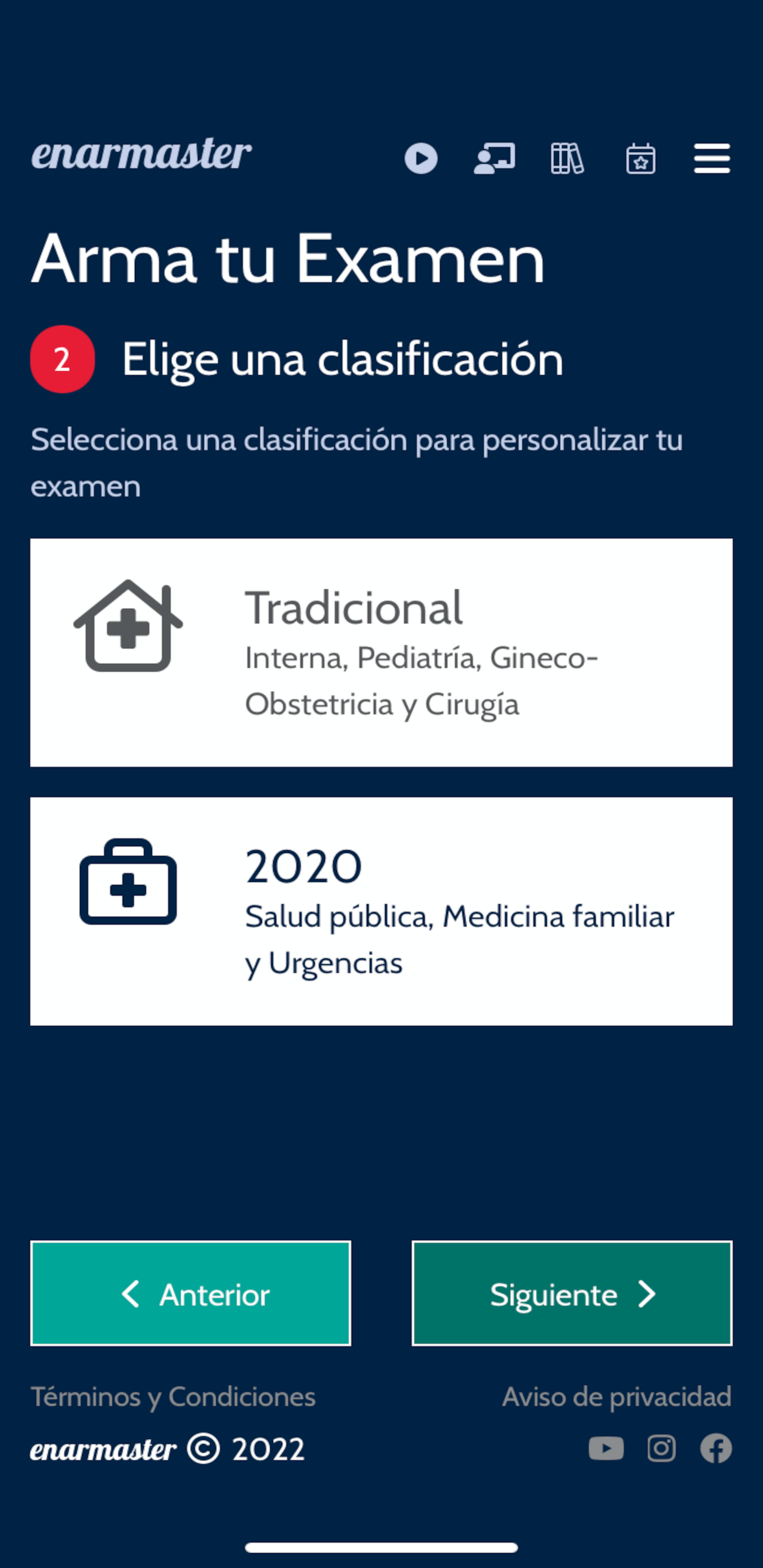 enarmaster

Arma tu Examen

2 Elige una clasificación

Selecciona una clasificación para personalizar tu examen

Tradicional
Interna, Pediatría, Gineco-Obstetricia y Cirugía

2020
Salud pública, Medicina familiar y Urgencias

Anterior

Siguiente

Términos y Condiciones

Aviso de privacidad

enarmaster © 2022